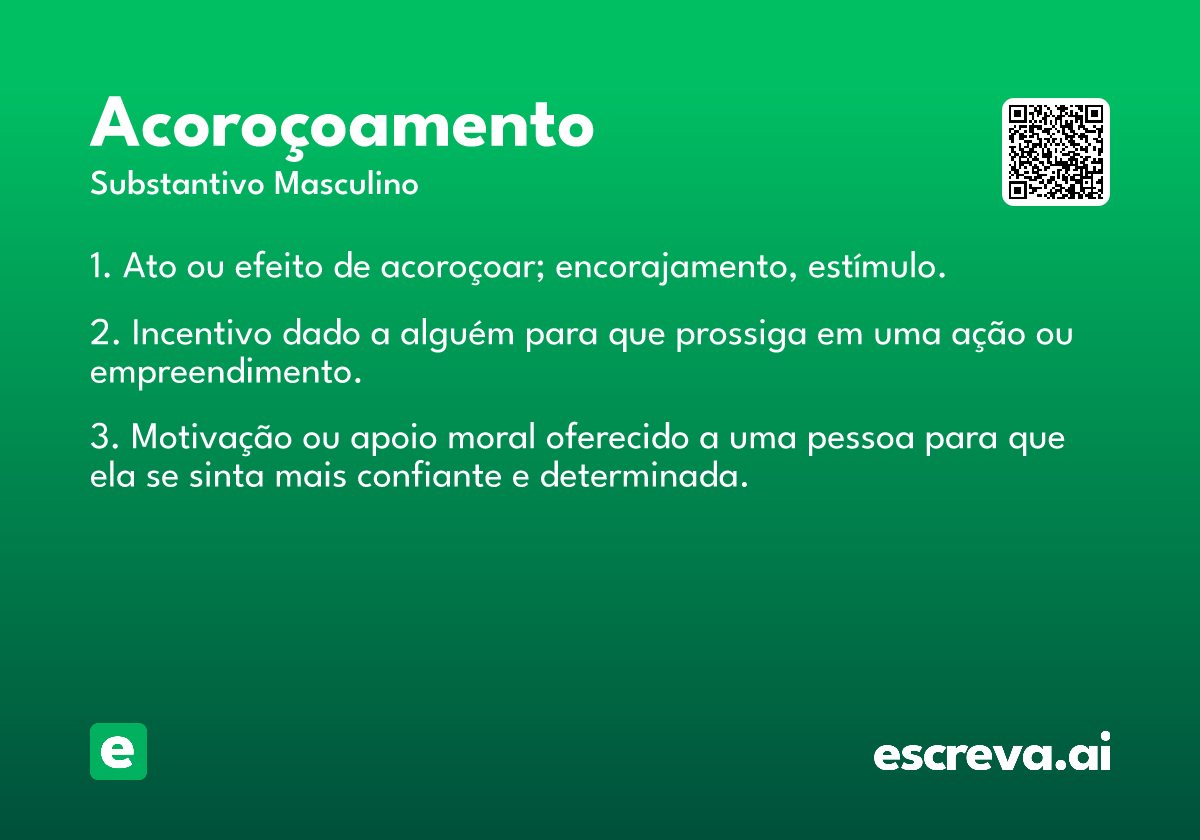 Acoroçoamento
Substantivo Masculino

1. Ato ou efeito de acoroçoar; encorajamento, estímulo.

2. Incentivo dado a alguém para que prossiga em uma ação ou empreendimento.

3. Motivação ou apoio moral oferecido a uma pessoa para que ela se sinta mais confiante e determinada.

e

escreva.ai